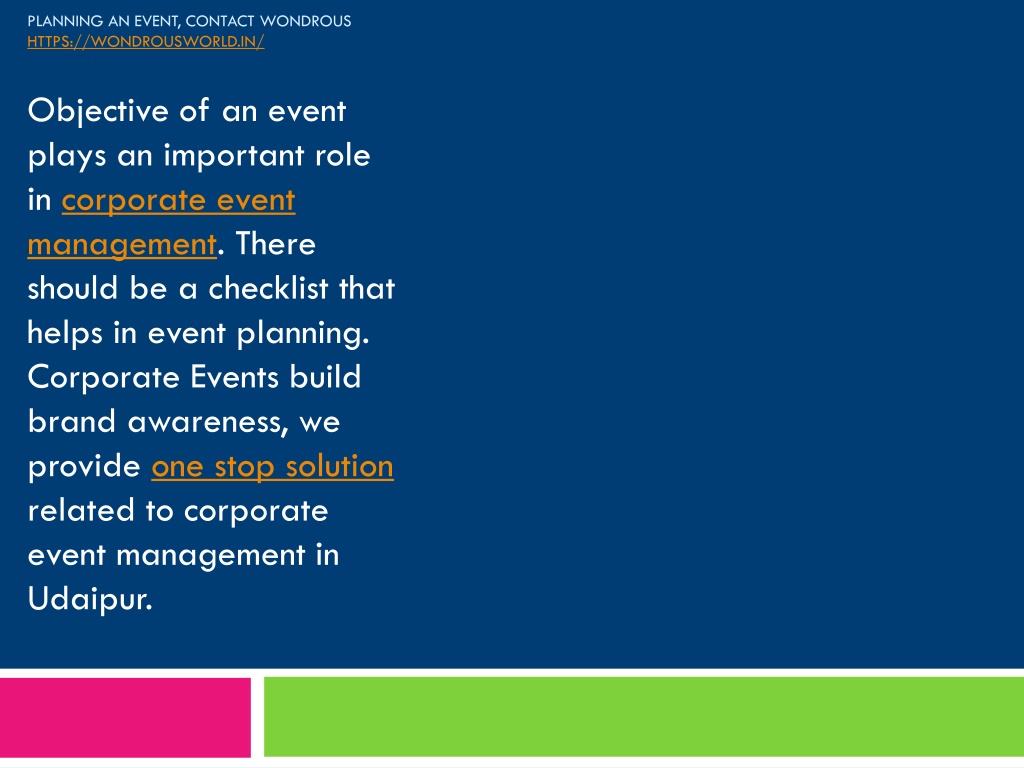 PLANNING AN EVENT, CONTACT WONDROUS HTTPS://WONDROUSWORLD.IN/

Objective of an event plays an important role in corporate event management. There should be a checklist that helps in event planning. Corporate Events build brand awareness, we provide one stop solution related to corporate event management in Udaipur.